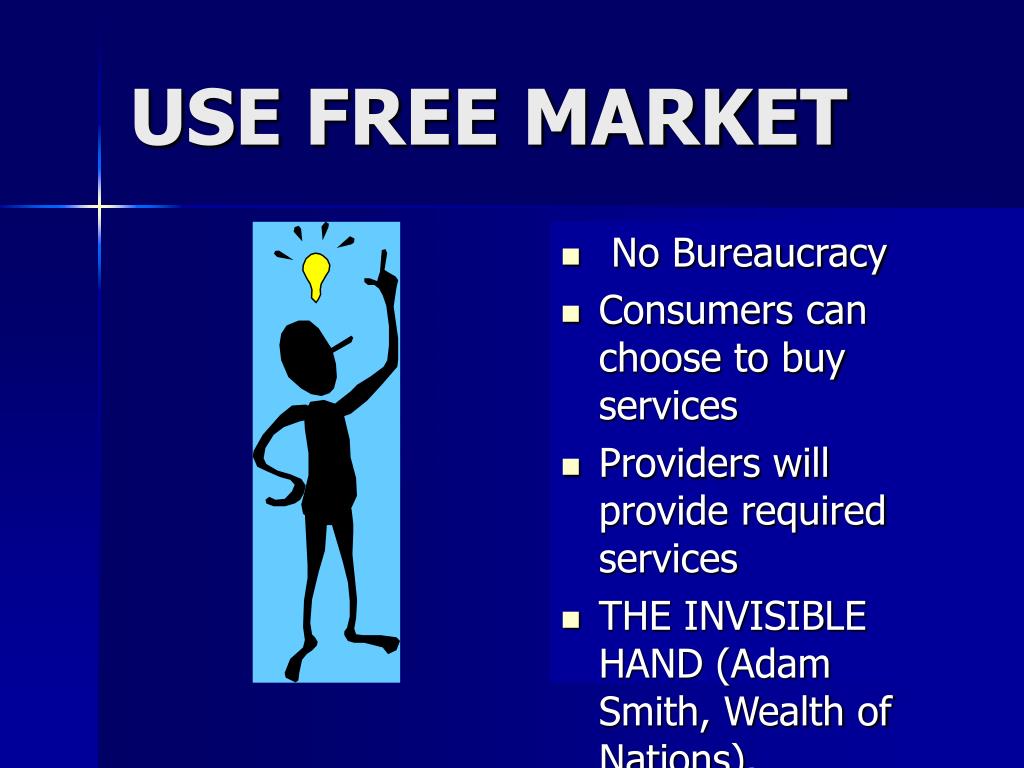 USE FREE MARKET

- No Bureaucracy
- Consumers can choose to buy services
- Providers will provide required services
- THE INVISIBLE HAND (Adam Smith, Wealth of Nations).